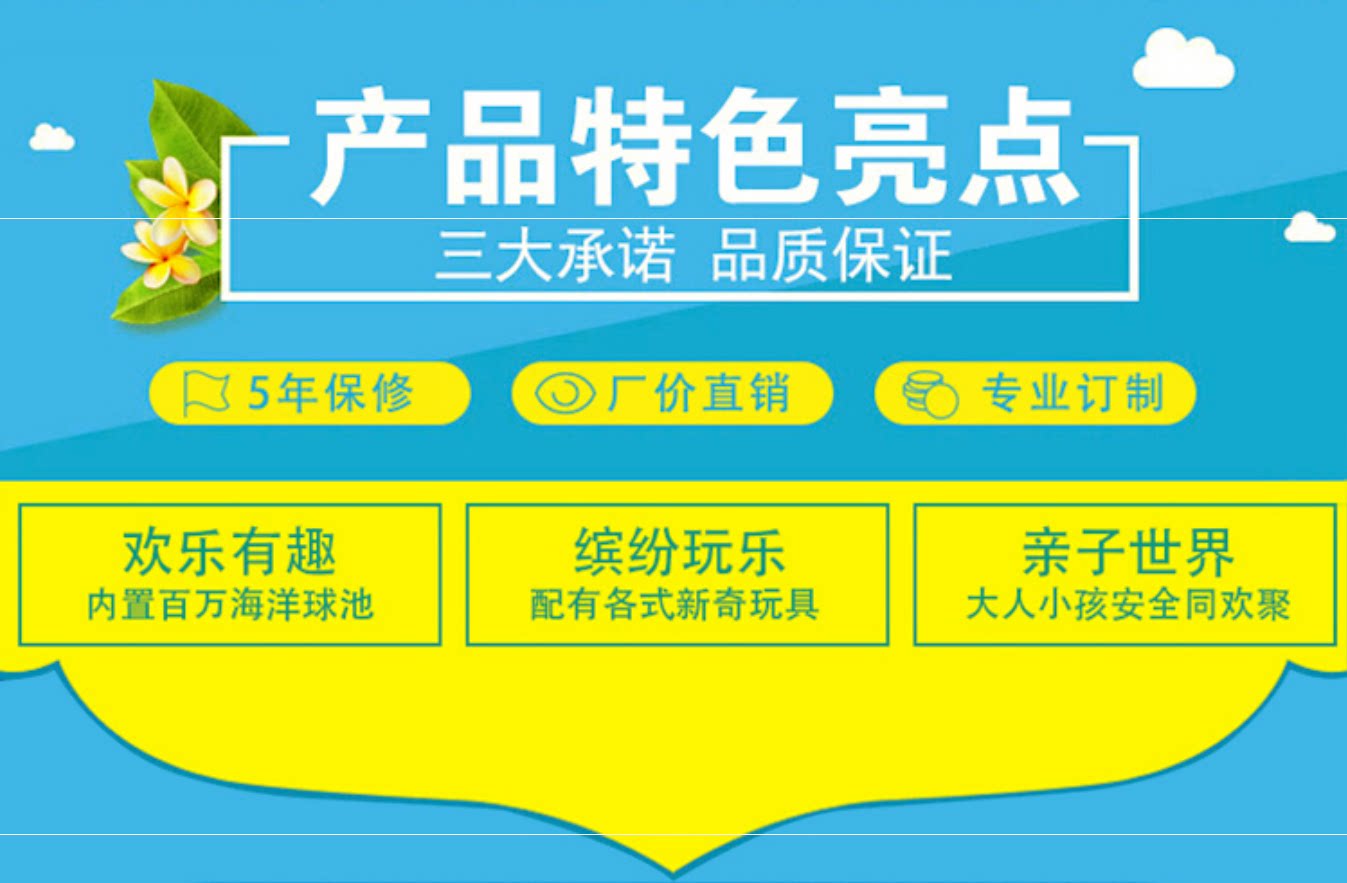 产品特色亮点

三大承诺 品质保证

5年保修

厂价直销

专业订制

欢乐有趣
内置百万海洋球池

缤纷玩乐
配有各式新奇玩具

亲子世界
大人小孩安全同欢聚